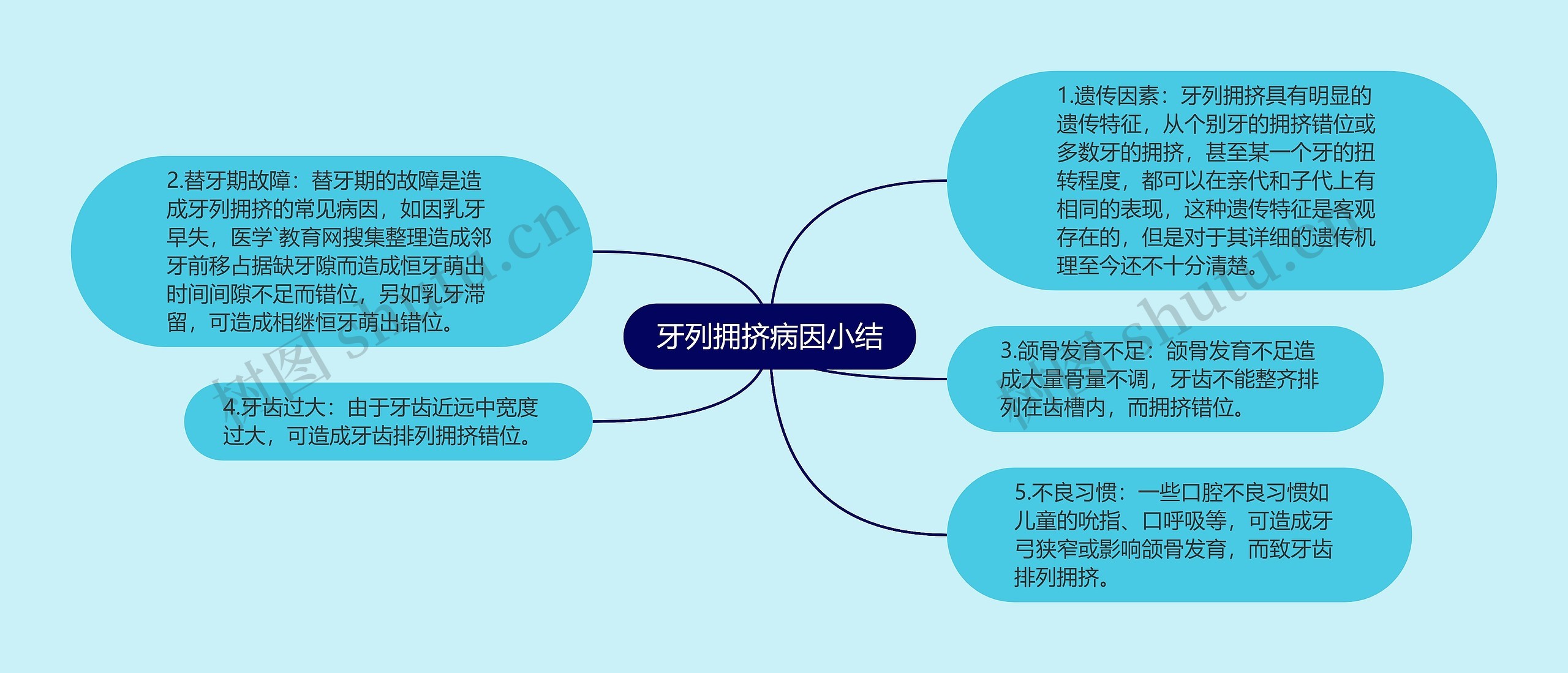 牙列拥挤病因小结

1.遗传因素：牙列拥挤具有明显的遗传特征，从个别牙的拥挤错位或多数牙的拥挤，甚至某一个牙的扭转程度，都可以在亲代和子代上有相同的表现，这种遗传特征是客观存在的，但是对于其详细的遗传机理至今还不十分清楚。

2.替牙期故障：替牙期的故障是造成牙列拥挤的常见病因，如因乳牙早失，医学`教育网搜集整理造成邻牙前移占据缺牙隙而造成恒牙萌出时间间隙不足而错位，另如乳牙滞留，可造成相继恒牙萌出错位。

3.颌骨发育不足：颌骨发育不足造成大量骨量不调，牙齿不能整齐排列在齿槽内，而拥挤错位。

4.牙齿过大：由于牙齿近远中宽度过大，可造成牙齿排列拥挤错位。

5.不良习惯：一些口腔不良习惯如儿童的吮指、口呼吸等，可造成牙弓狭窄或影响颌骨发育，而致牙齿排列拥挤。

树图 shutu.cn

树图 shutu.cn